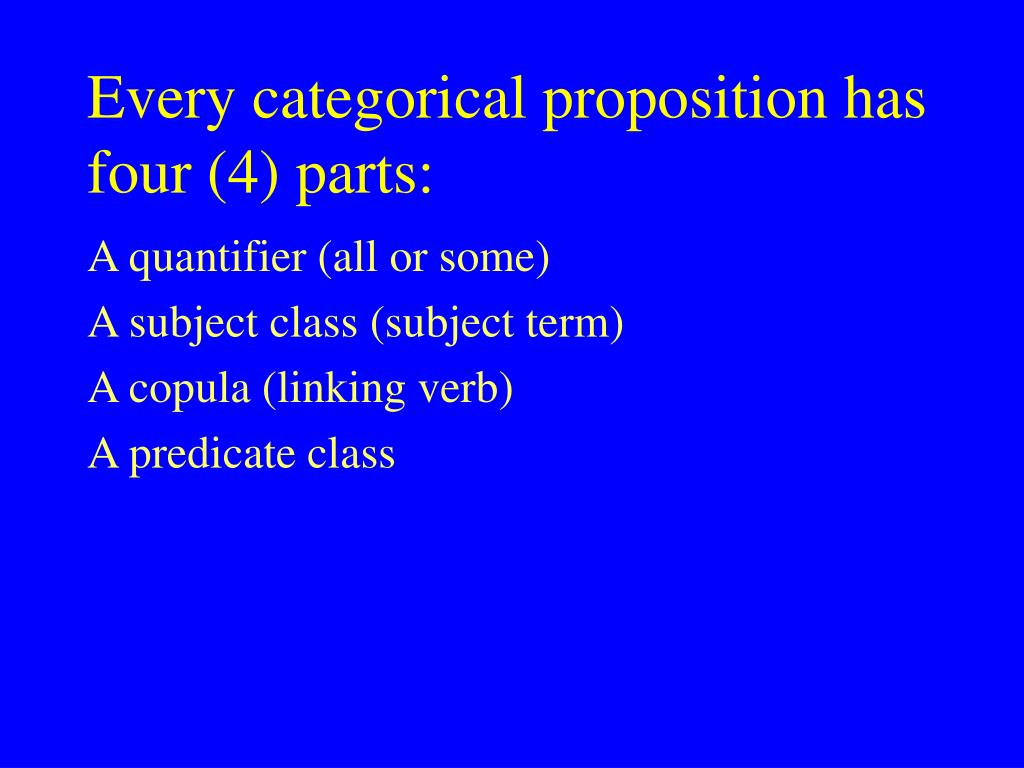 Every categorical proposition has four (4) parts:

A quantifier (all or some)

A subject class (subject term)

A copula (linking verb)

A predicate class